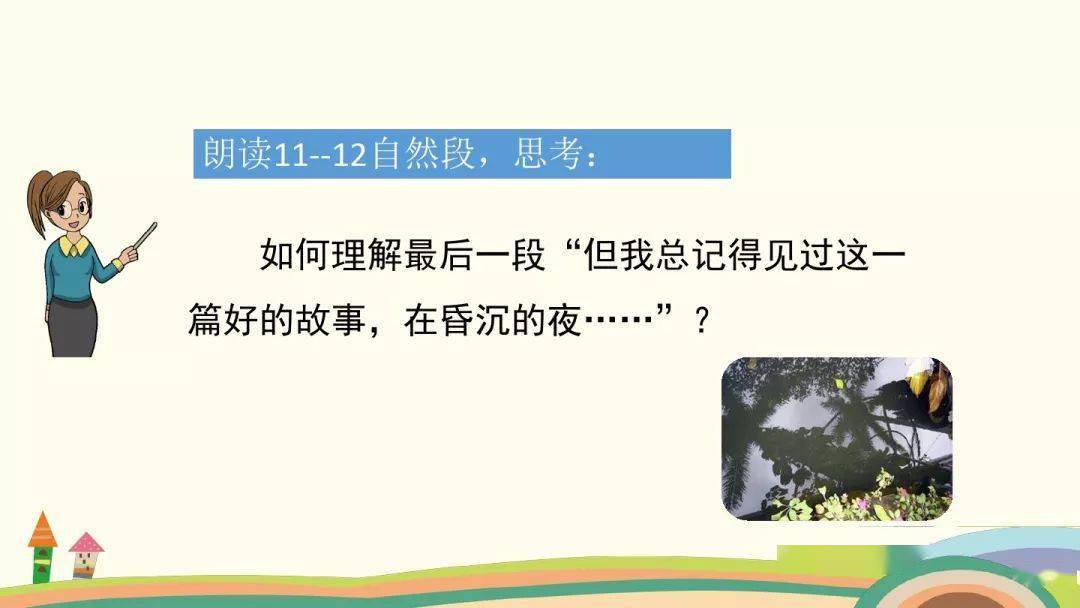 朗读11--12自然段，思考：

如何理解最后一段“但我总记得见过这一篇好的故事，在昏沉的夜……”？